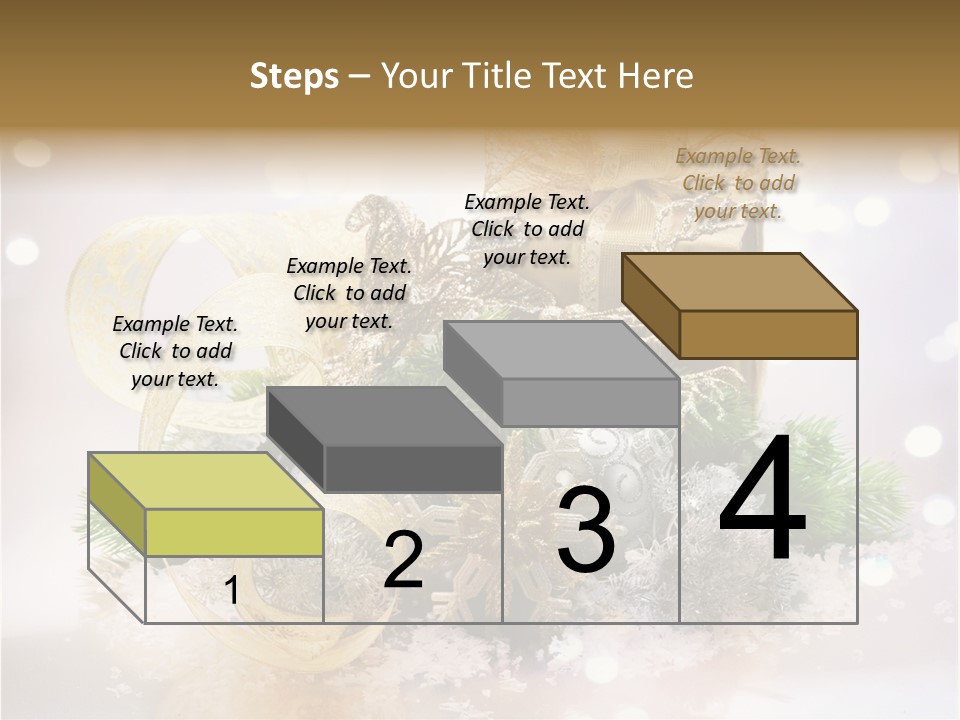 Steps – Your Title Text Here

Example Text. Click to add your text.

Example Text. Click to add your text.

Example Text. Click to add your text.

Example Text. Click to add your text.

1

2

3

4